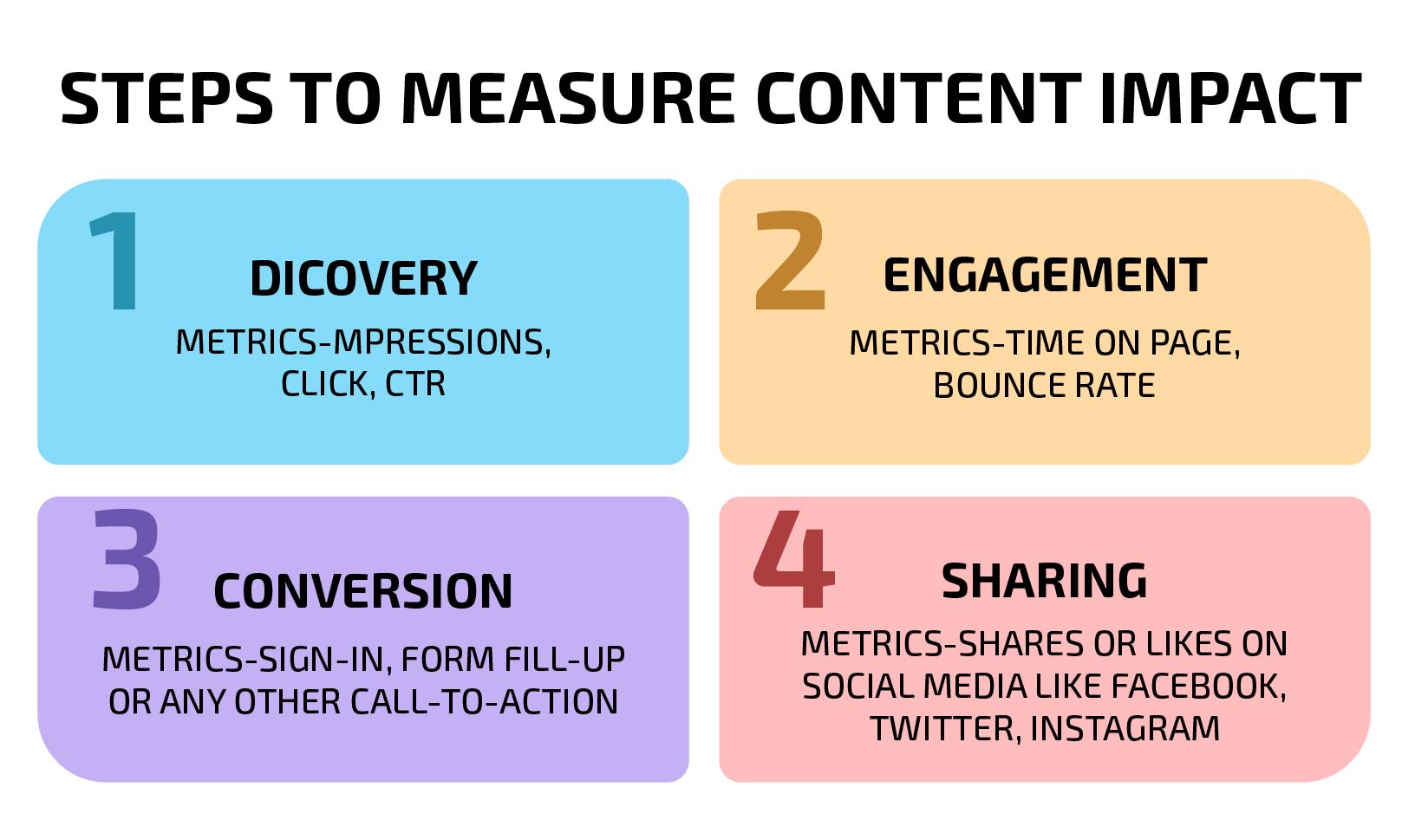 STEPS TO MEASURE CONTENT IMPACT

1

DICOVERY

METRICS-MPRESSIONS, CLICK, CTR

2

ENGAGEMENT

METRICS-TIME ON PAGE, BOUNCE RATE

3

CONVERSION

METRICS-SIGN-IN, FORM FILL-UP OR ANY OTHER CALL-TO-ACTION

4

SHARING

METRICS-SHARES OR LIKES ON SOCIAL MEDIA LIKE FACEBOOK, TWITTER, INSTAGRAM